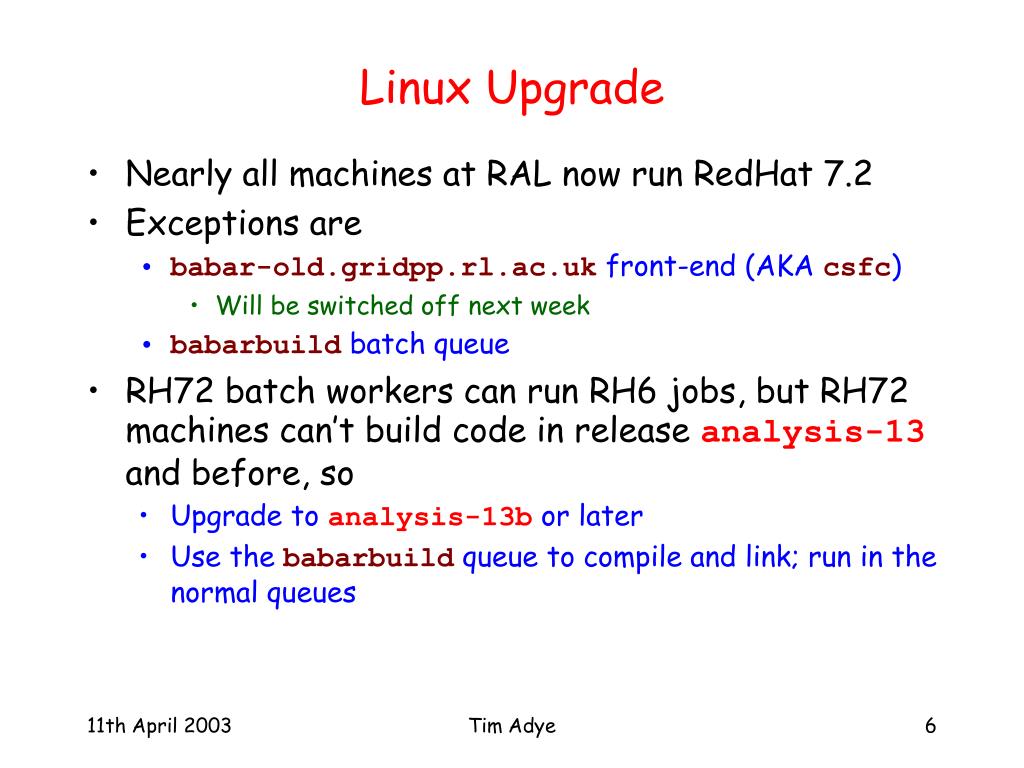 Linux Upgrade

• Nearly all machines at RAL now run RedHat 7.2
• Exceptions are
  • babar-old.gridpp.rl.ac.uk front-end (AKA csfc)
    • Will be switched off next week
  • babarbuild batch queue
• RH72 batch workers can run RH6 jobs, but RH72 machines can't build code in release analysis-13 and before, so
  • Upgrade to analysis-13b or later
  • Use the babarbuild queue to compile and link; run in the normal queues

11th April 2003 Tim Adye 6